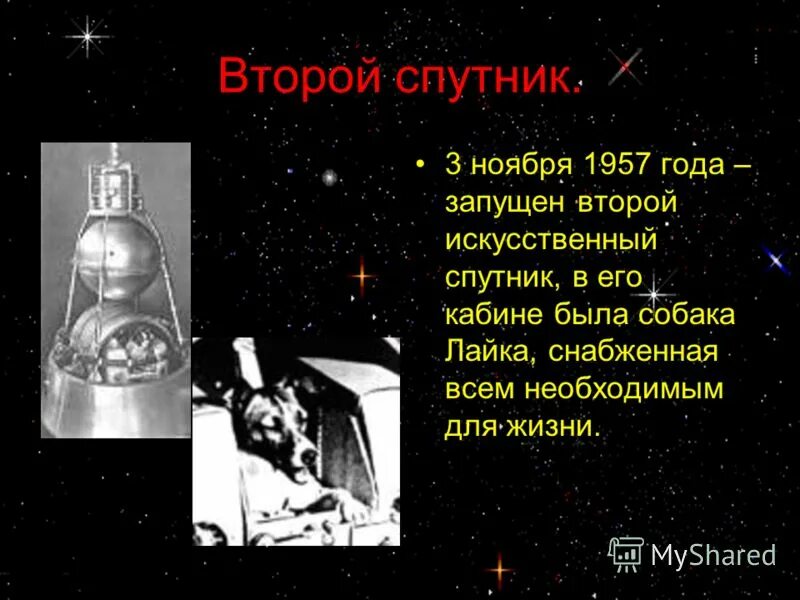 Второй спутник.

• 3 ноября 1957 года – запущен второй искусственный спутник, в его кабине была собака Лайка, снабженная всем необходимым для жизни.

MyShared